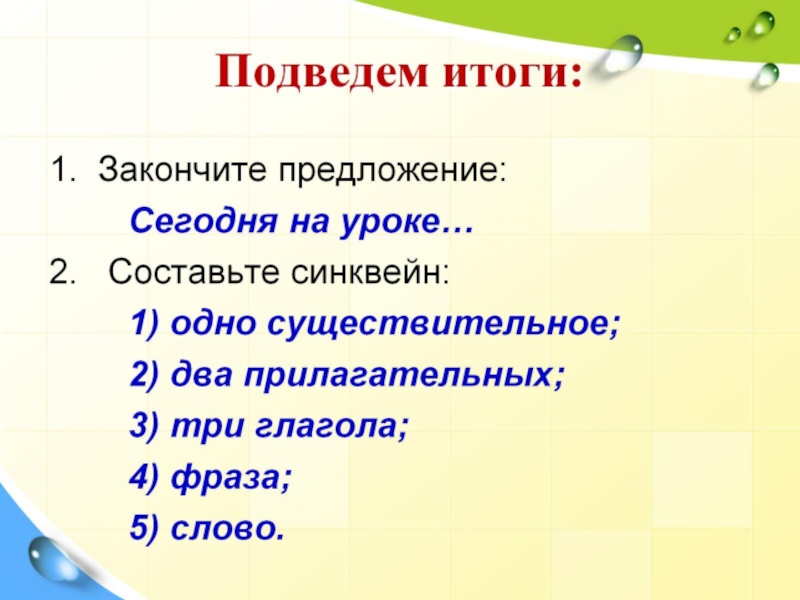 Подведем итоги:

1. Закончите предложение:

Сегодня на уроке…

2. Составьте синквейн:

1) одно существительное;

2) два прилагательных;

3) три глагола;

4) фраза;

5) слово.